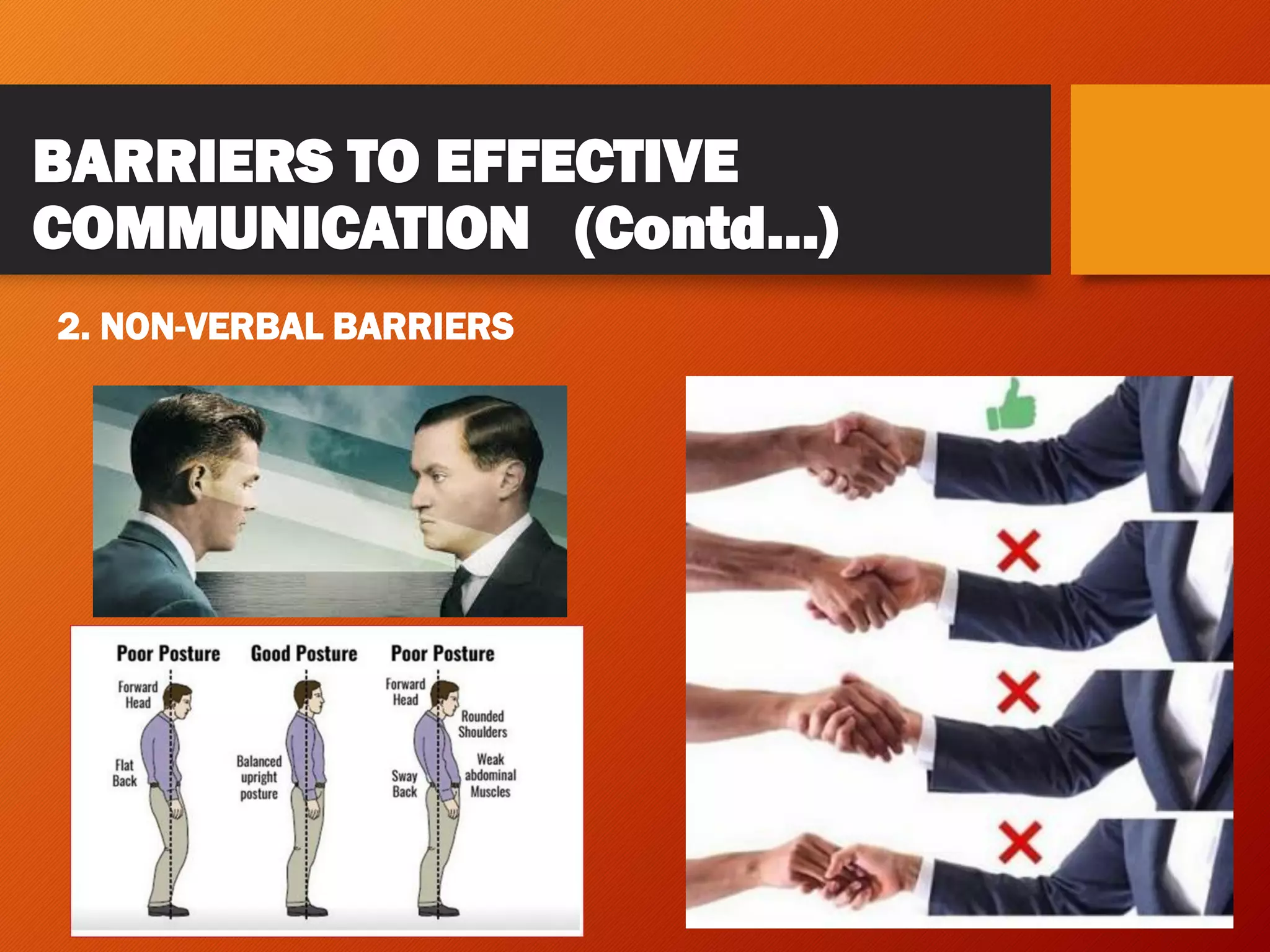 BARRIERS TO EFFECTIVE COMMUNICATION (Contd...)

2. NON-VERBAL BARRIERS

Poor Posture

Forward Head

Flat Back

Good Posture

Balanced upright posture

Poor Posture

Forward Head

Rounded Shoulders

Sway Back

Weak abdominal Muscles